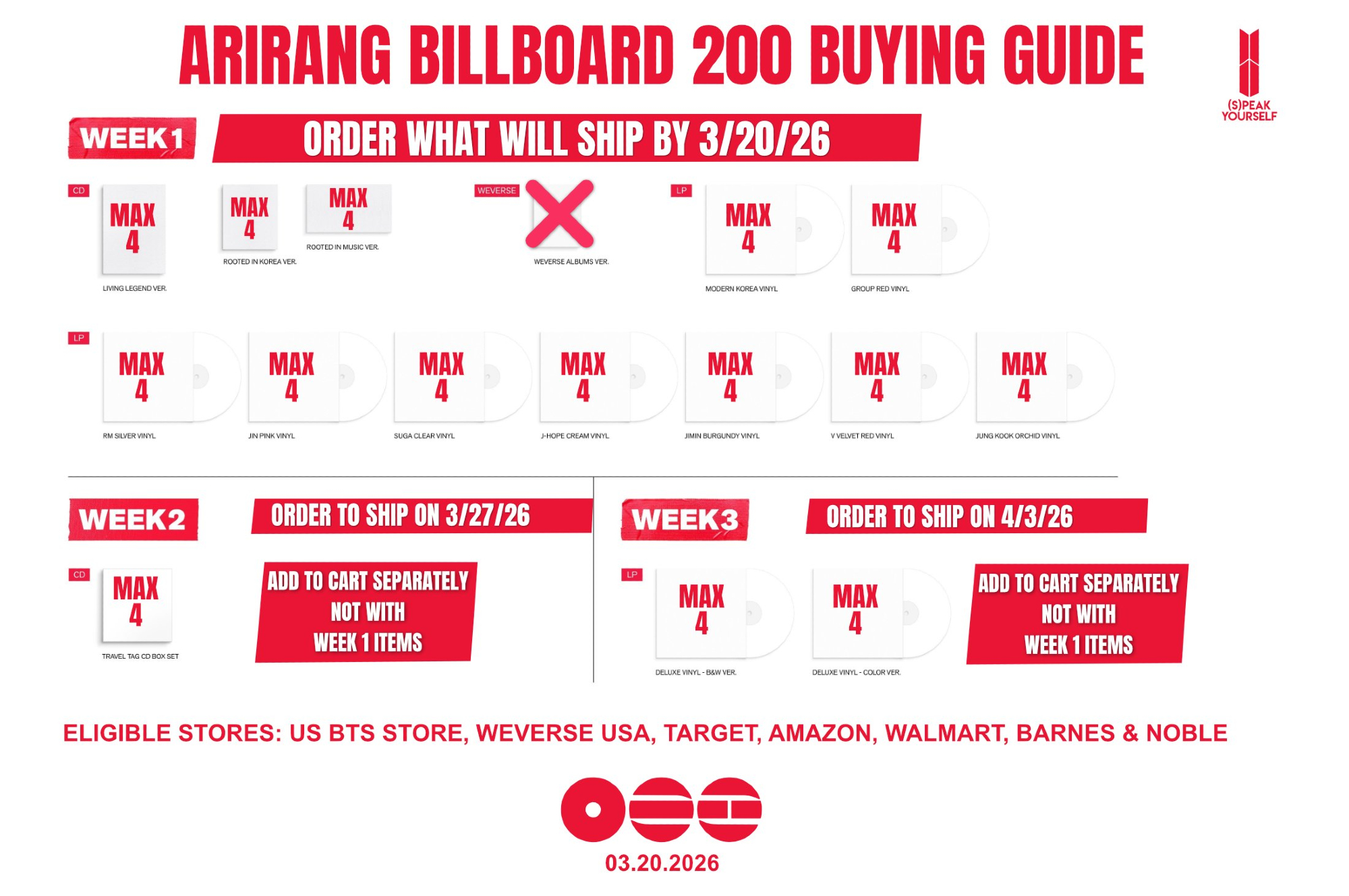 ARIRANG BILLBOARD 200 BUYING GUIDE

(S)PEAK YOURSELF

WEEK1

ORDER WHAT WILL SHIP BY 3/20/26

CD

MAX 4

LIVING LEGEND VER.

MAX 4

ROOTED IN KOREA VER.

MAX 4

ROOTED IN MUSIC VER.

WEVERSE

WEVERSE ALBUMS VER.

LP

MAX 4

MODERN KOREA VINYL

MAX 4

GROUP RED VINYL

LP

MAX 4

RM SILVER VINYL

MAX 4

JIN PINK VINYL

MAX 4

SUGA CLEAR VINYL

MAX 4

J-HOPE CREAM VINYL

MAX 4

JIMIN BURGUNDY VINYL

MAX 4

V VELVET RED VINYL

MAX 4

JUNG KOOK ORCHID VINYL

WEEK2

ORDER TO SHIP ON 3/27/26

CD

MAX 4

TRAVEL TAG CD BOX SET

ADD TO CART SEPARATELY NOT WITH WEEK 1 ITEMS

WEEK3

ORDER TO SHIP ON 4/3/26

LP

MAX 4

DELUXE VINYL - B&W VER.

MAX 4

DELUXE VINYL - COLOR VER.

ADD TO CART SEPARATELY NOT WITH WEEK 1 ITEMS

ELIGIBLE STORES: US BTS STORE, WEVERSE USA, TARGET, AMAZON, WALMART, BARNES & NOBLE

03.20.2026